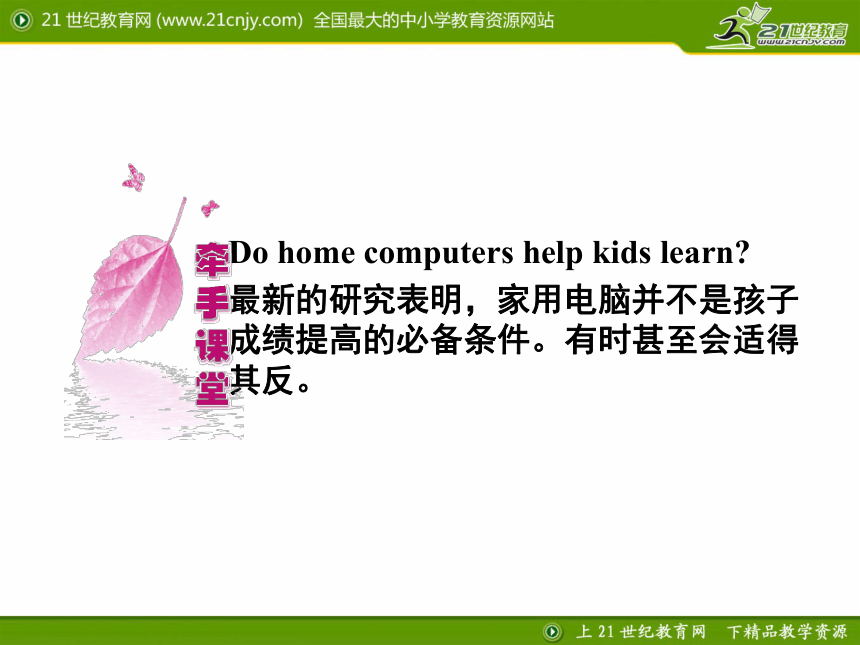 21 世纪教育网 (www.21cnjy.com) 全国最大的中小学教育资源网站

21世纪教育
www.21cnjy.com

牵手课堂

Do home computers help kids learn?

最新的研究表明，家用电脑并不是孩子成绩提高的必备条件。有时甚至会适得其反。

上 21 世纪教育网 下精品教学资源